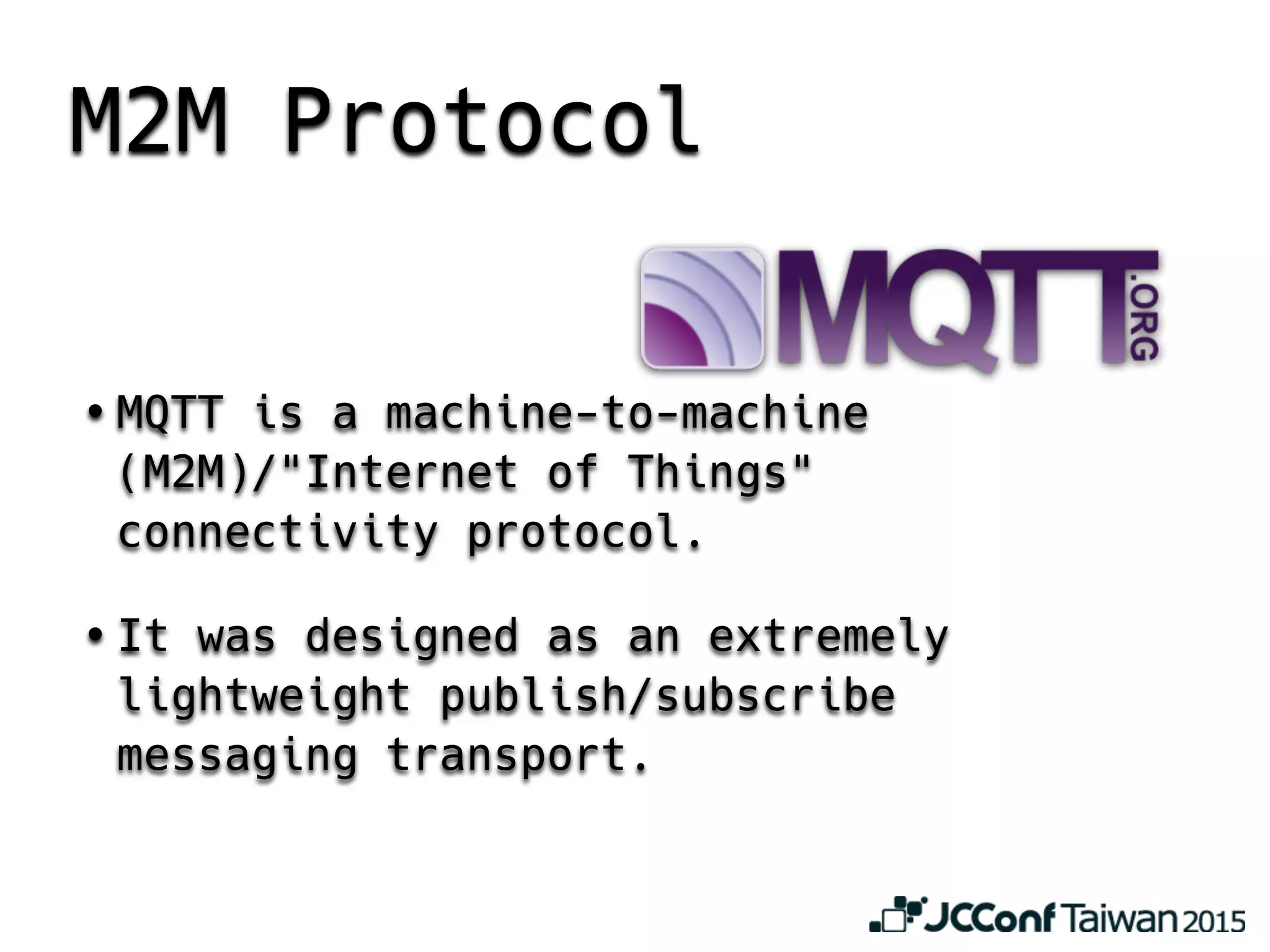 M2M Protocol

MQTT.ORG

• MQTT is a machine-to-machine (M2M)/"Internet of Things" connectivity protocol.

• It was designed as an extremely lightweight publish/subscribe messaging transport.

JCConf Taiwan 2015